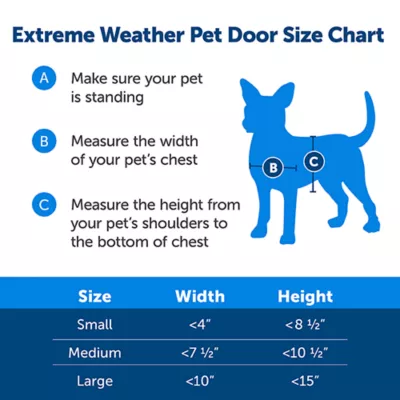 Extreme Weather Pet Door Size Chart

A Make sure your pet is standing

B Measure the width of your pet's chest

C Measure the height from your pet's shoulders to the bottom of chest

B

C

| Size | Width | Height |
|---|---|---|
| Small | <4" | <8 ½" |
| Medium | <7 ½" | <10 ½" |
| Large | <10" | <15" |